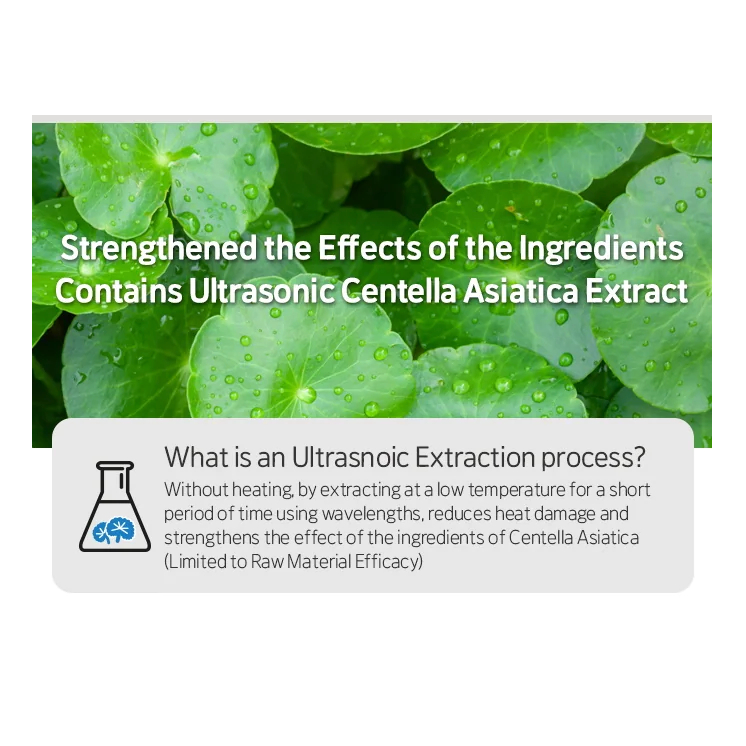 Strengthened the Effects of the Ingredients
Contains Ultrasonic Centella Asiatica Extract

What is an Ultrasnoic Extraction process?
Without heating, by extracting at a low temperature for a short period of time using wavelengths, reduces heat damage and strengthens the effect of the ingredients of Centella Asiatica (Limited to Raw Material Efficacy)